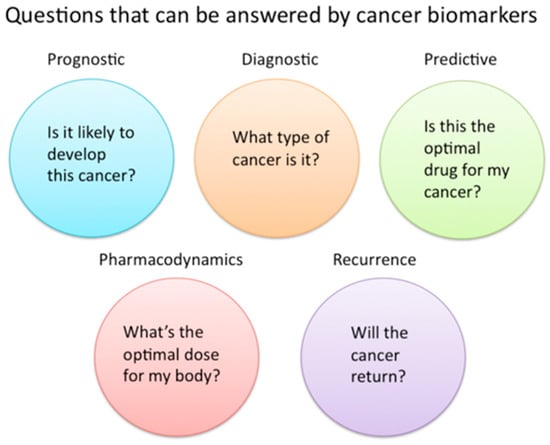 Questions that can be answered by cancer biomarkers

Prognostic

Is it likely to develop this cancer?

Diagnostic

What type of cancer is it?

Predictive

Is this the optimal drug for my cancer?

Pharmacodynamics

What's the optimal dose for my body?

Recurrence

Will the cancer return?